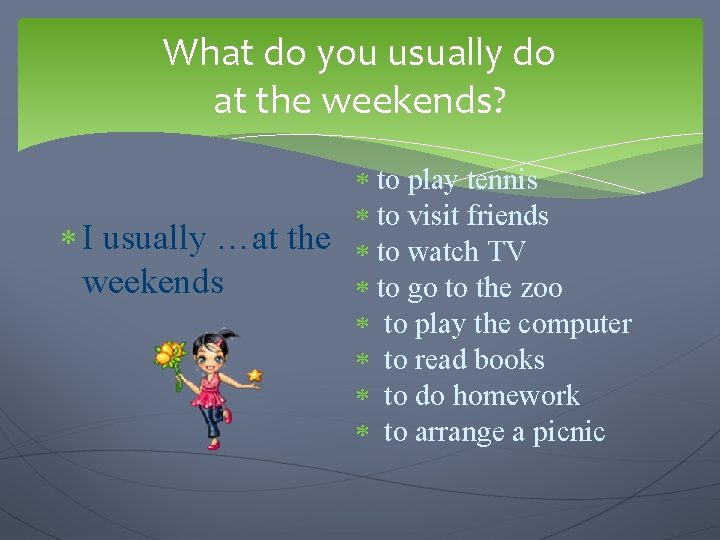 What do you usually do at the weekends?

* I usually …at the weekends

* to play tennis
* to visit friends
* to watch TV
* to go to the zoo
* to play the computer
* to read books
* to do homework
* to arrange a picnic